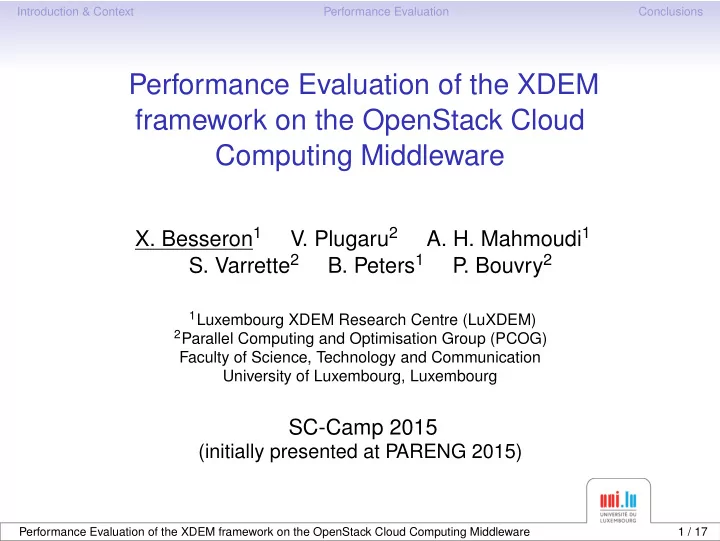 Introduction & Context Performance Evaluation Conclusions

Performance Evaluation of the XDEM framework on the OpenStack Cloud Computing Middleware

X. Besseron$^1$ V. Plugaru$^2$ A. H. Mahmoudi$^1$ S. Varrette$^2$ B. Peters$^1$ P. Bouvry$^2$

$^1$Luxembourg XDEM Research Centre (LuXDEM)
$^2$Parallel Computing and Optimisation Group (PCOG)
Faculty of Science, Technology and Communication
University of Luxembourg, Luxembourg

SC-Camp 2015
(initially presented at PARENG 2015)

uni.lu
UNIVERSITÉ DU LUXEMBOURG

Performance Evaluation of the XDEM framework on the OpenStack Cloud Computing Middleware 1 / 17